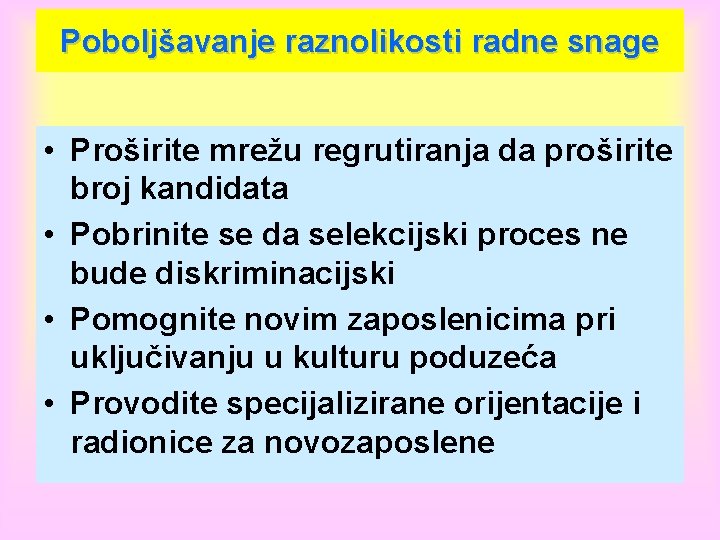 Poboljšavanje raznolikosti radne snage

• Proširite mrežu regrutiranja da proširite broj kandidata
• Pobrinite se da selekcijski proces ne bude diskriminacijski
• Pomognite novim zaposlenicima pri uključivanju u kulturu poduzeća
• Provodite specijalizirane orijentacije i radionice za novozaposlene